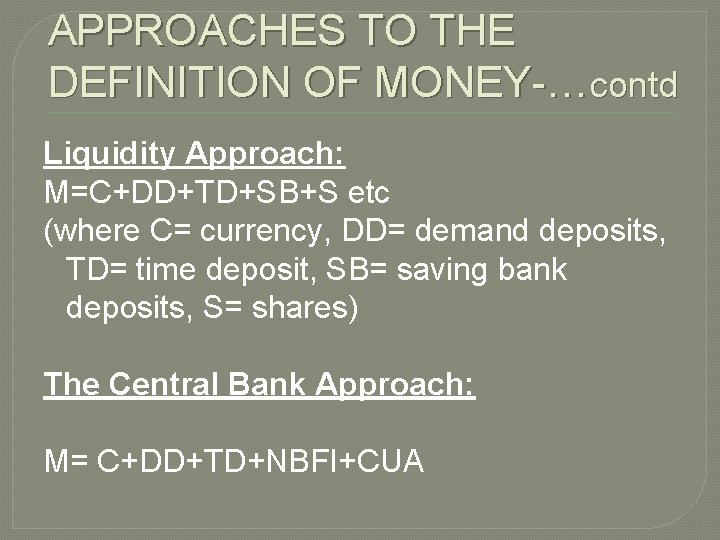 APPROACHES TO THE DEFINITION OF MONEY-…contd

Liquidity Approach:
M=C+DD+TD+SB+S etc
(where C= currency, DD= demand deposits, TD= time deposit, SB= saving bank deposits, S= shares)

The Central Bank Approach:

M= C+DD+TD+NBFI+CUA